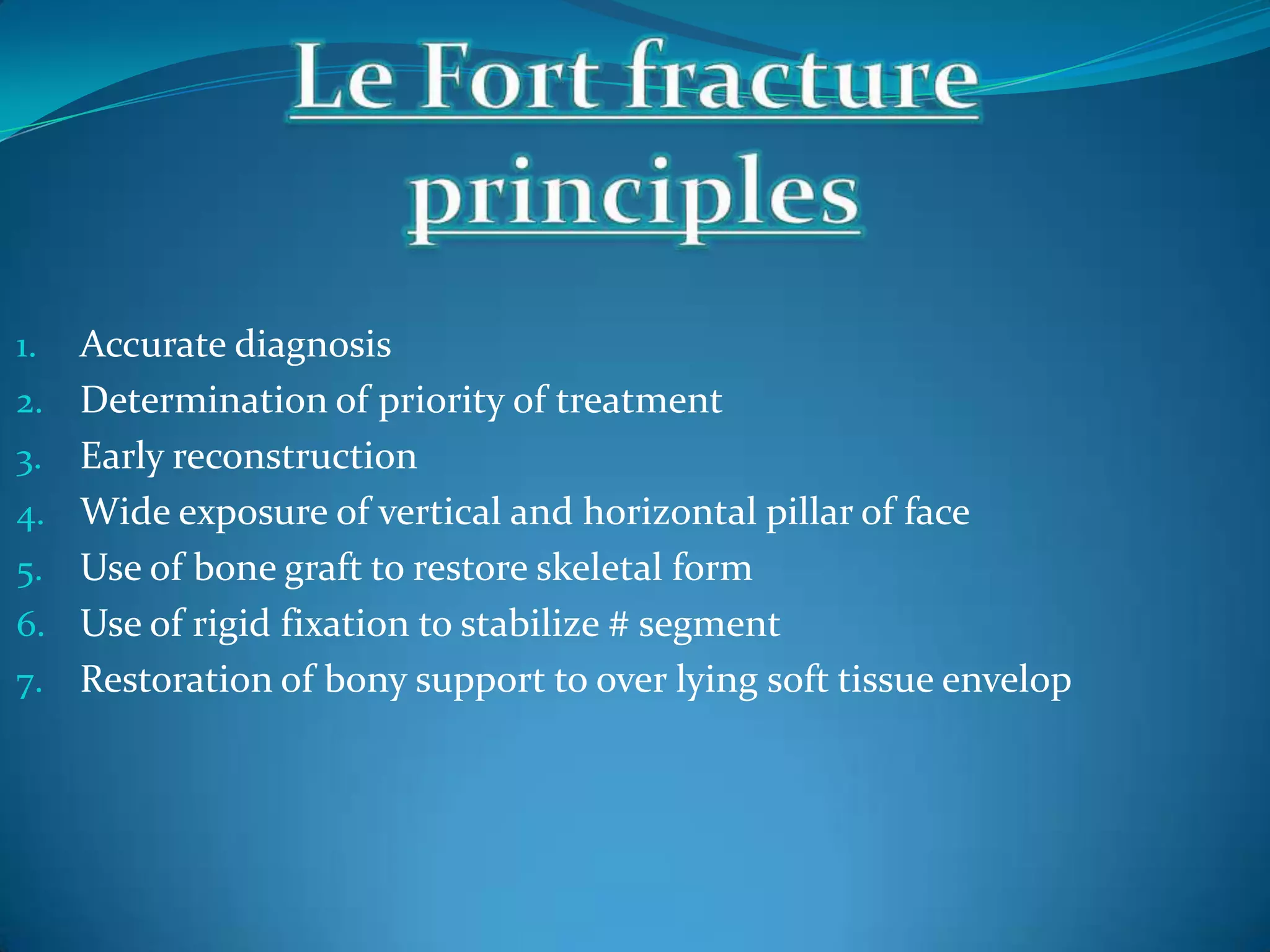 Le Fort fracture principles

1. Accurate diagnosis
2. Determination of priority of treatment
3. Early reconstruction
4. Wide exposure of vertical and horizontal pillar of face
5. Use of bone graft to restore skeletal form
6. Use of rigid fixation to stabilize # segment
7. Restoration of bony support to over lying soft tissue envelop